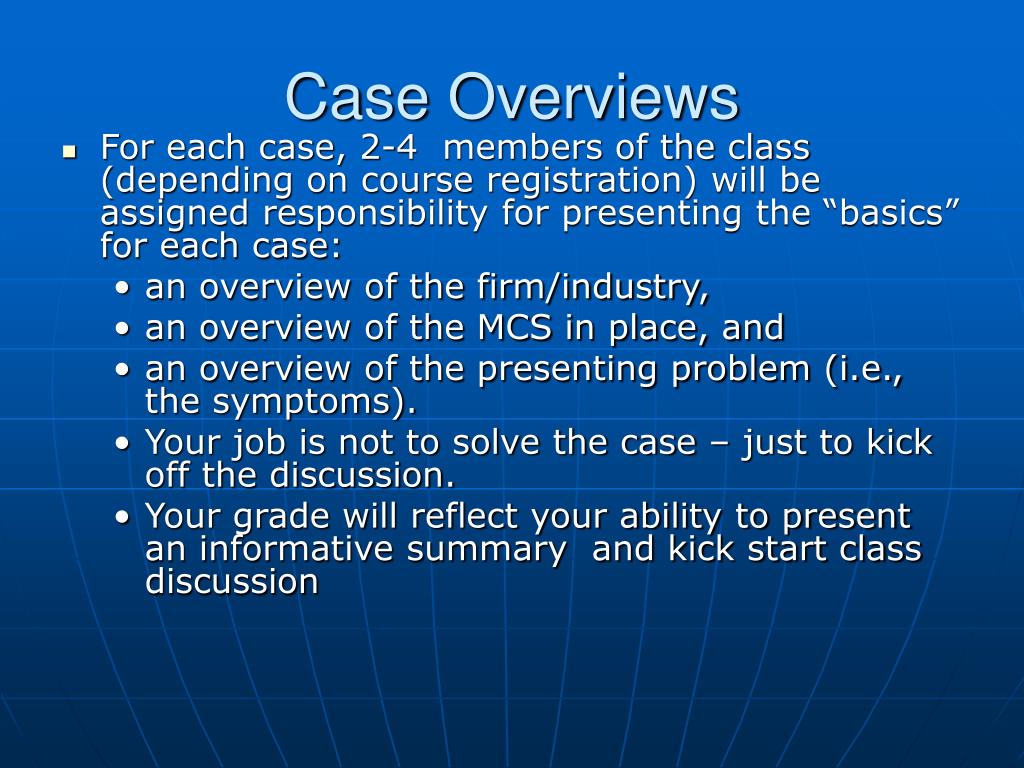 Case Overviews

▪ For each case, 2-4 members of the class (depending on course registration) will be assigned responsibility for presenting the “basics” for each case:

• an overview of the firm/industry,
• an overview of the MCS in place, and
• an overview of the presenting problem (i.e., the symptoms).
• Your job is not to solve the case – just to kick off the discussion.
• Your grade will reflect your ability to present an informative summary and kick start class discussion